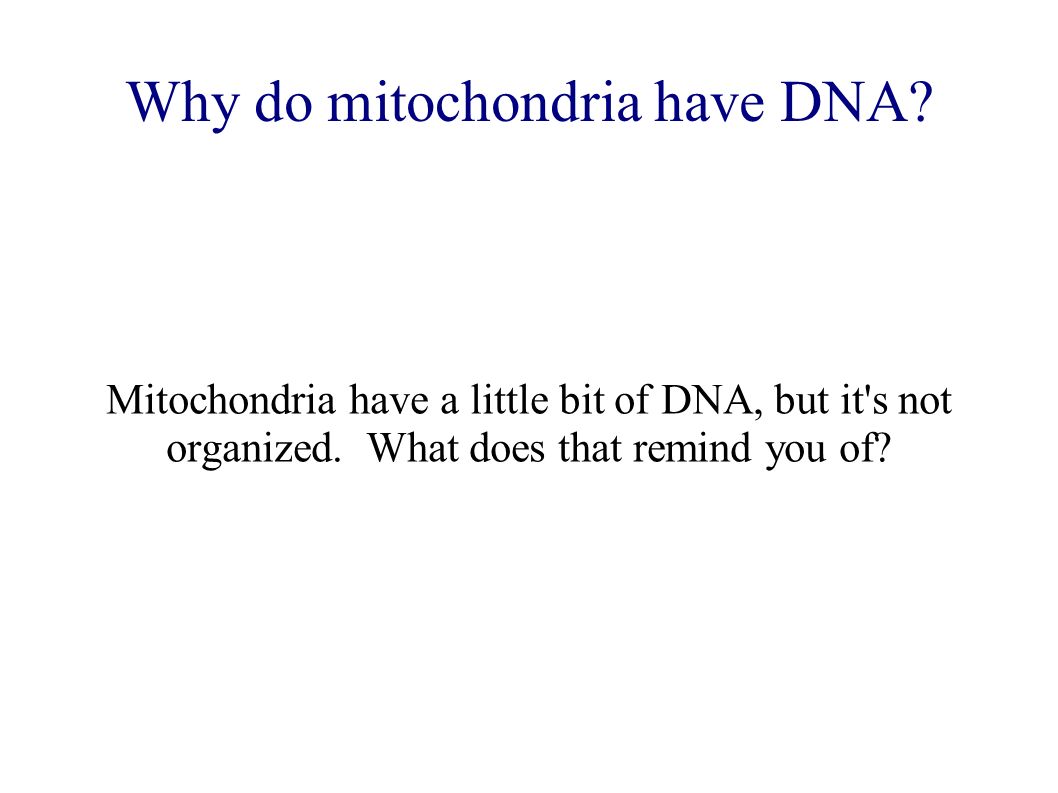 Why do mitochondria have DNA?

Mitochondria have a little bit of DNA, but it's not organized.  What does that remind you of?